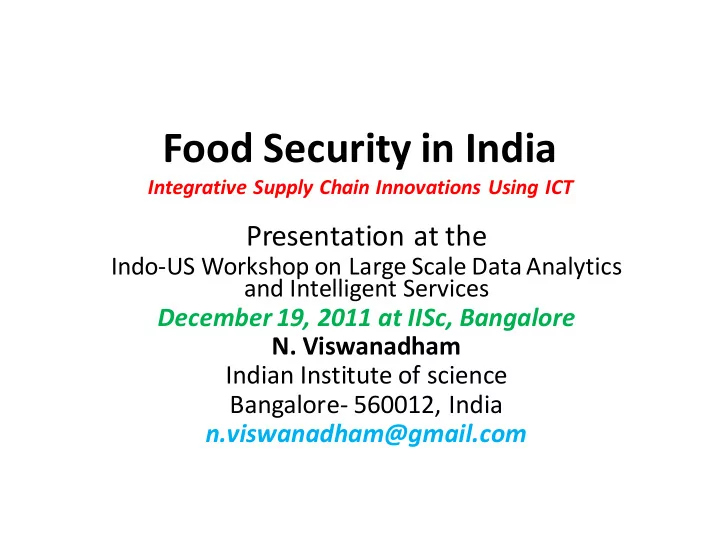 Food Security in India

Integrative Supply Chain Innovations Using ICT

Presentation at the

Indo-US Workshop on Large Scale Data Analytics and Intelligent Services

December 19, 2011 at IISc, Bangalore

N. Viswanadham

Indian Institute of science

Bangalore- 560012, India

n.viswanadham@gmail.com